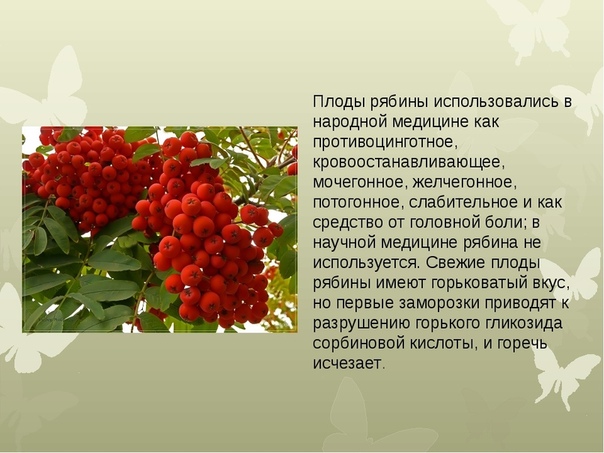 Плоды рябины использовались в народной медицине как противоцинготное, кровоостанавливающее, мочегонное, желчегонное, потогонное, слабительное и как средство от головной боли; в научной медицине рябина не используется. Свежие плоды рябины имеют горьковатый вкус, но первые заморозки приводят к разрушению горького гликозида сорбиновой кислоты, и горечь исчезает.